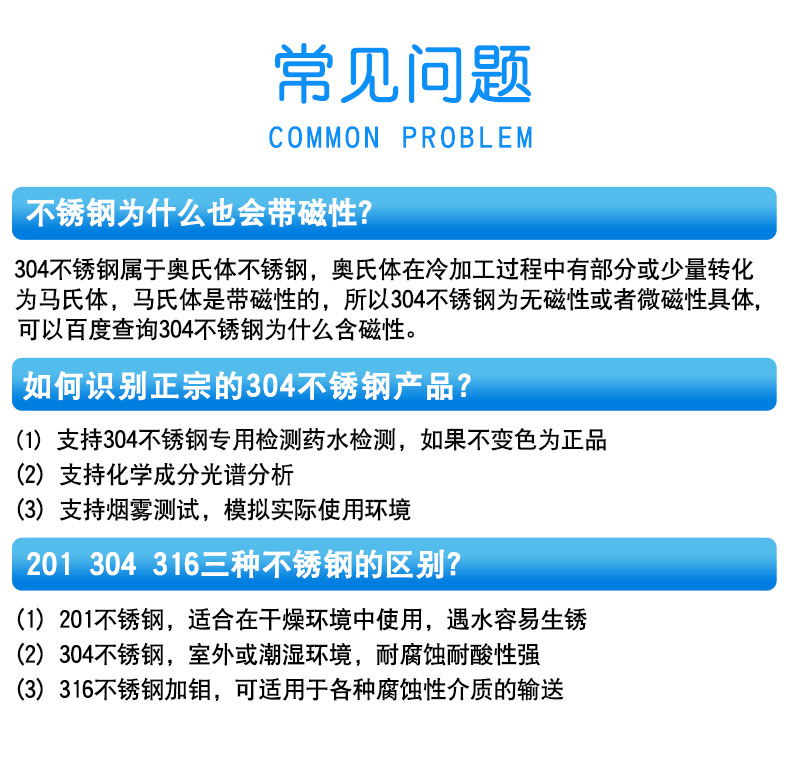 常见问题
COMMON PROBLEM

不锈钢为什么也会带磁性?

304不锈钢属于奥氏体不锈钢，奥氏体在冷加工过程中有部分或少量转化为马氏体，马氏体是带磁性的，所以304不锈钢为无磁性或者微磁性具体，可以百度查询304不锈钢为什么含磁性。

如何识别正宗的304不锈钢产品？

(1) 支持304不锈钢专用检测药水检测，如果不变色为正品
(2) 支持化学成分光谱分析
(3) 支持烟雾测试，模拟实际使用环境

201 304 316三种不锈钢的区别?

(1) 201不锈钢，适合在干燥环境中使用，遇水容易生锈
(2) 304不锈钢，室外或潮湿环境，耐腐蚀耐酸性强
(3) 316不锈钢加钼，可适用于各种腐蚀性介质的输送